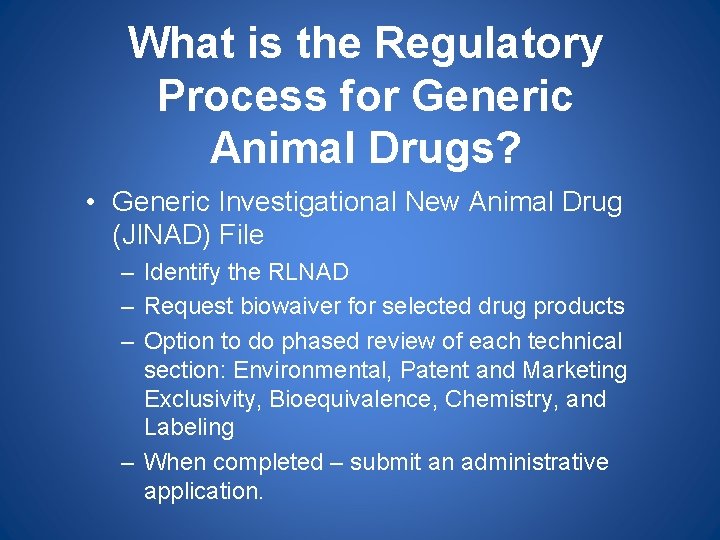 What is the Regulatory Process for Generic Animal Drugs?

• Generic Investigational New Animal Drug (JINAD) File

– Identify the RLNAD

– Request biowaiver for selected drug products

– Option to do phased review of each technical section: Environmental, Patent and Marketing Exclusivity, Bioequivalence, Chemistry, and Labeling

– When completed – submit an administrative application.